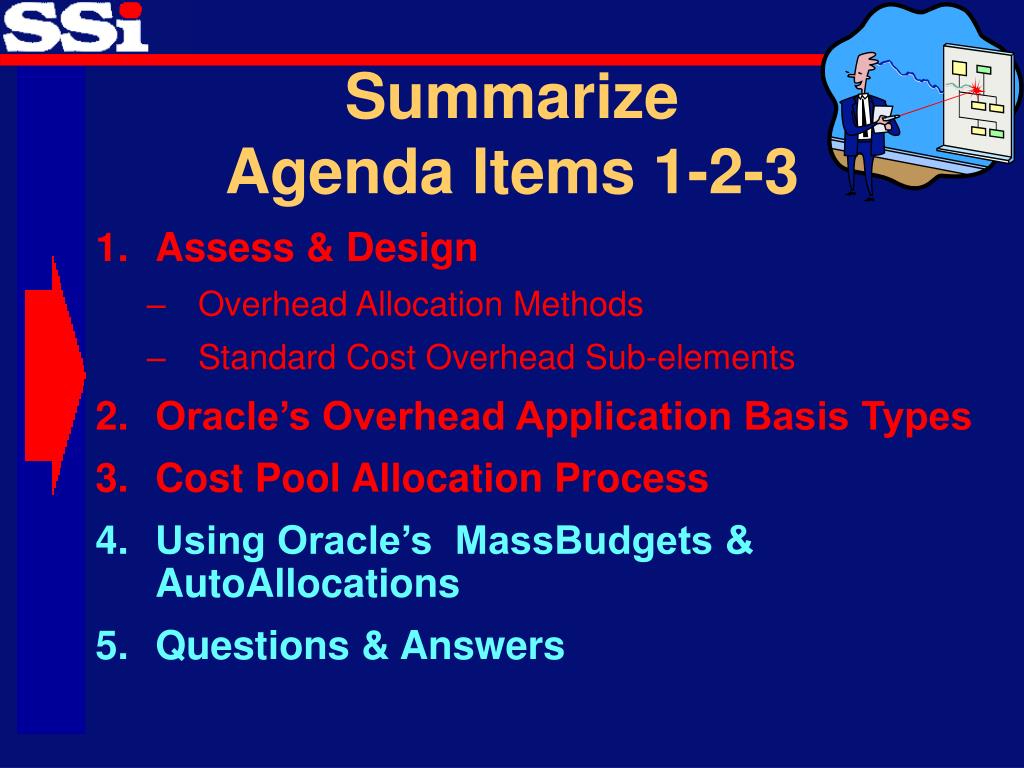 SSi

Summarize
Agenda Items 1-2-3

1. Assess & Design
– Overhead Allocation Methods
– Standard Cost Overhead Sub-elements
2. Oracle's Overhead Application Basis Types
3. Cost Pool Allocation Process
4. Using Oracle's MassBudgets & AutoAllocations
5. Questions & Answers